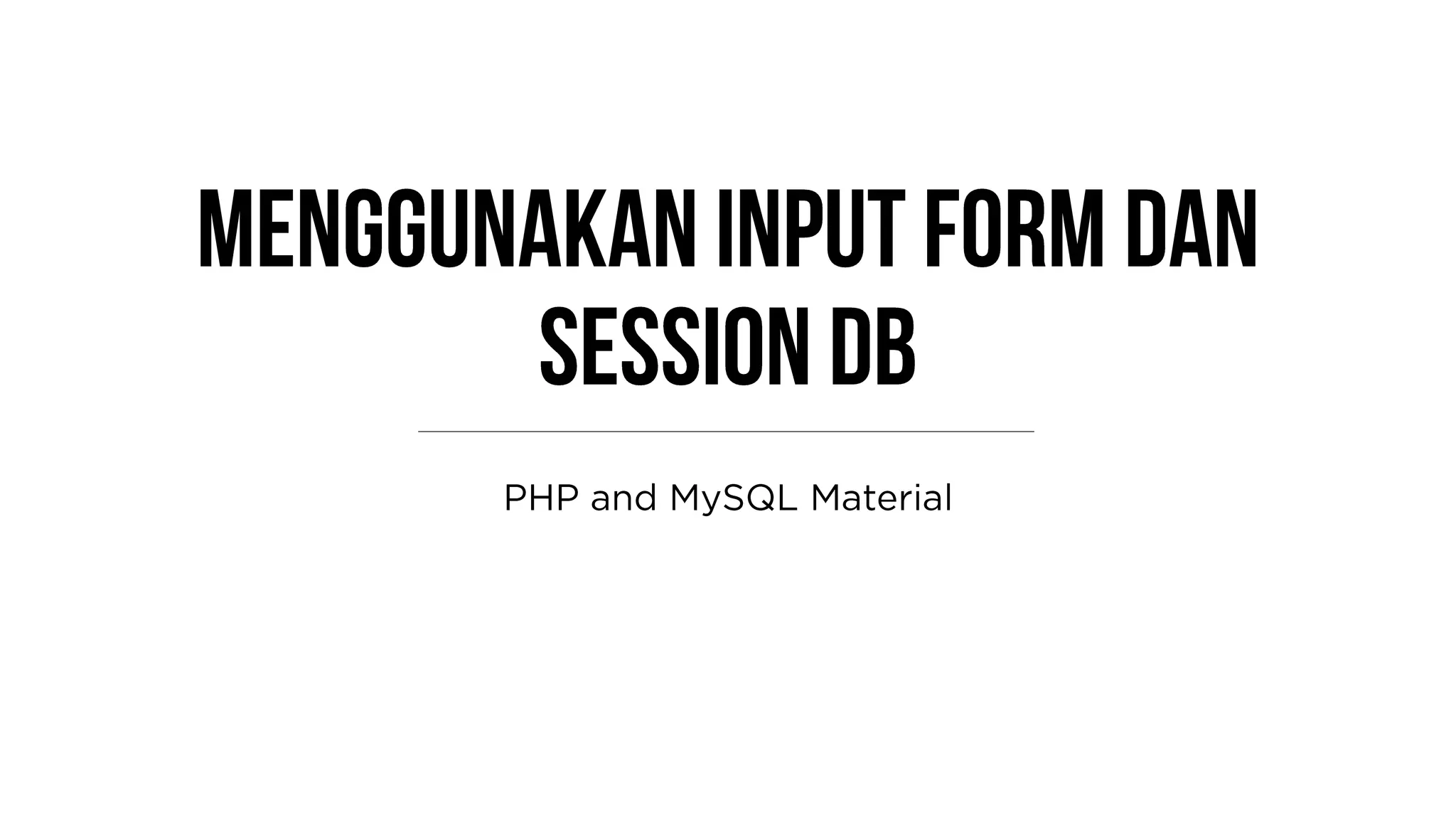 MENGGUNAKAN INPUT FORM DAN SESSION DB

PHP and MySQL Material